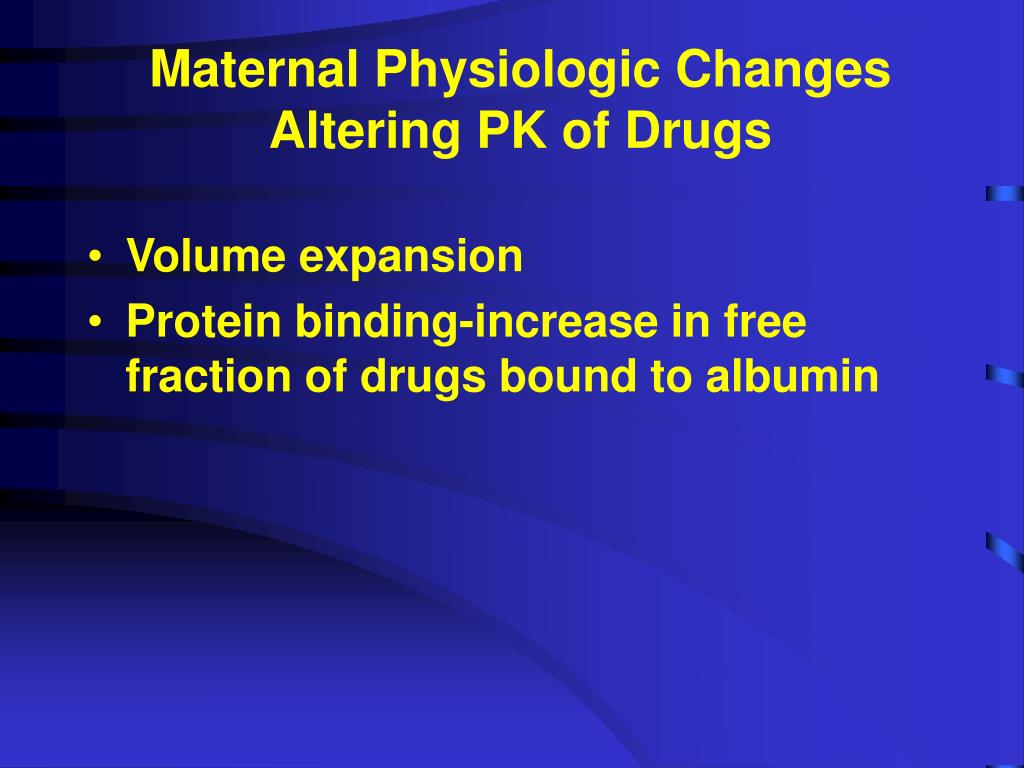 Maternal Physiologic Changes Altering PK of Drugs

• Volume expansion
• Protein binding-increase in free fraction of drugs bound to albumin